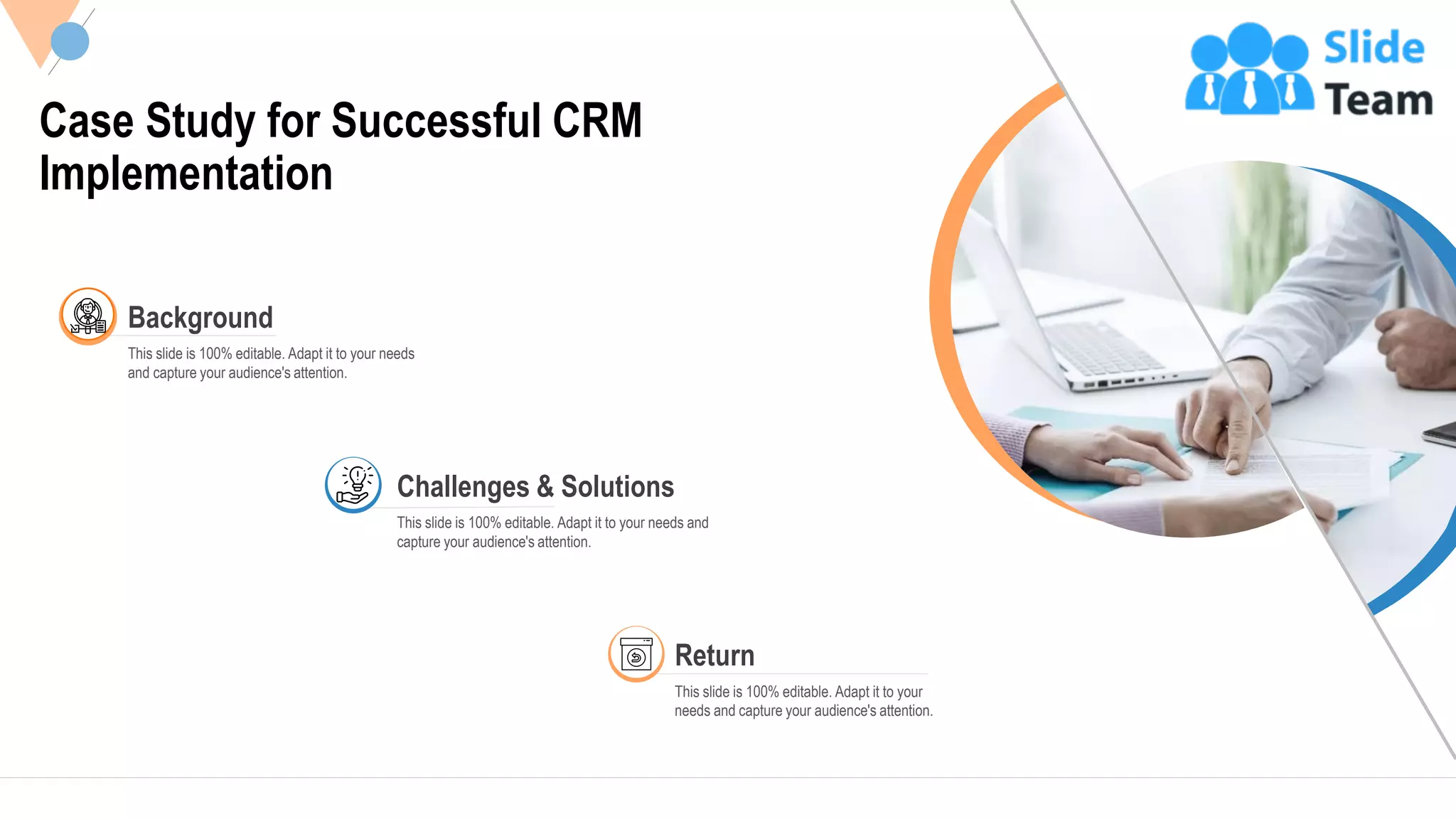 Slide Team

Case Study for Successful CRM Implementation

Background

This slide is 100% editable. Adapt it to your needs and capture your audience's attention.

Challenges & Solutions

This slide is 100% editable. Adapt it to your needs and capture your audience's attention.

Return

This slide is 100% editable. Adapt it to your needs and capture your audience's attention.